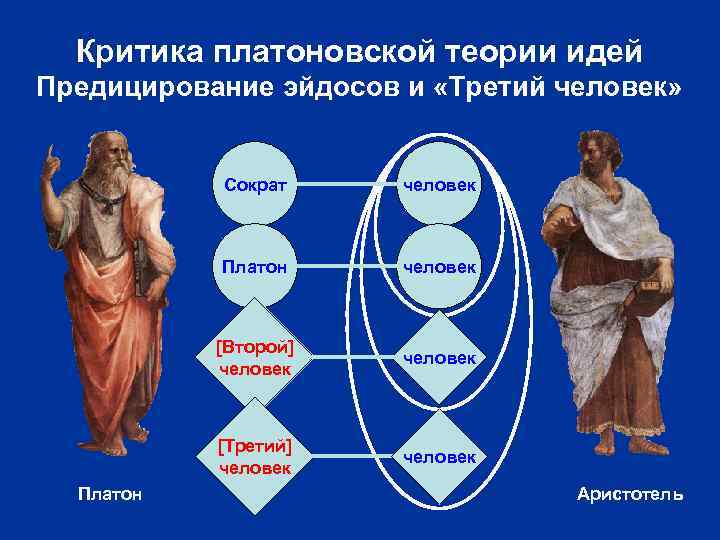 Критика платоновской теории идей
Предицирование эйдосов и «Третий человек»

Сократ
человек

Платон
человек

[Второй] человек
человек

[Третий] человек
человек

Платон

Аристотель